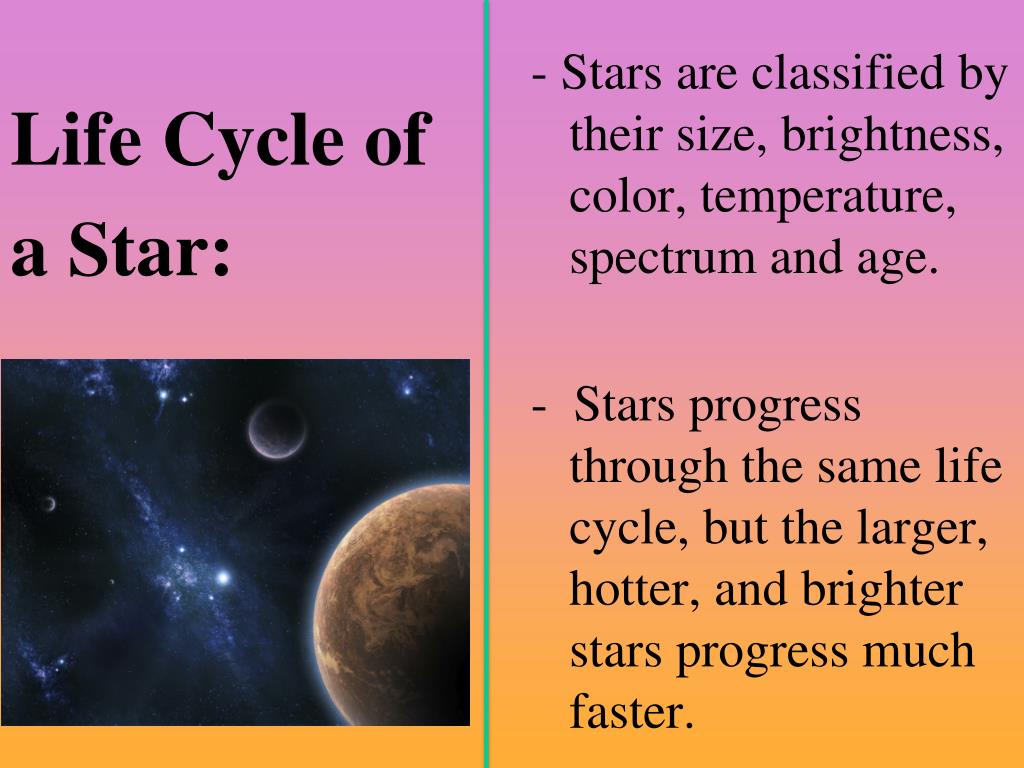 Life Cycle of a Star:

- Stars are classified by their size, brightness, color, temperature, spectrum and age.

- Stars progress through the same life cycle, but the larger, hotter, and brighter stars progress much faster.